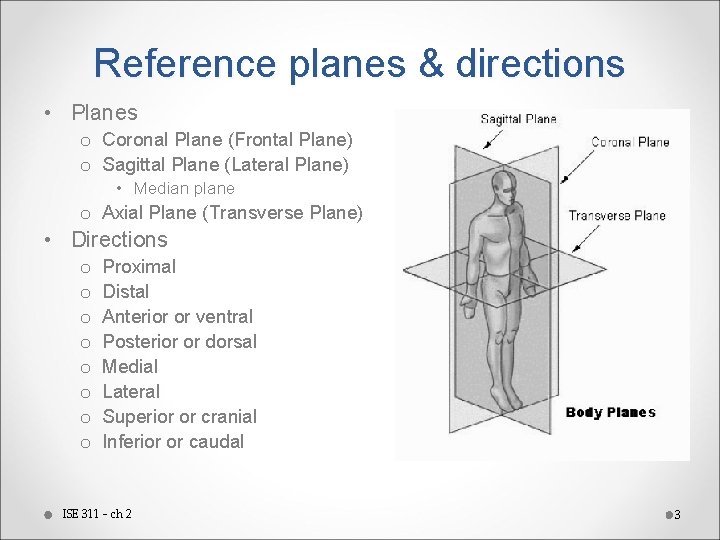 Reference planes & directions

• Planes
 o Coronal Plane (Frontal Plane)
 o Sagittal Plane (Lateral Plane)
  • Median plane
 o Axial Plane (Transverse Plane)
• Directions
 o Proximal
 o Distal
 o Anterior or ventral
 o Posterior or dorsal
 o Medial
 o Lateral
 o Superior or cranial
 o Inferior or caudal

Sagittal Plane
Coronal Plane
Transverse Plane
Body Planes

ISE 311 – ch 2
3